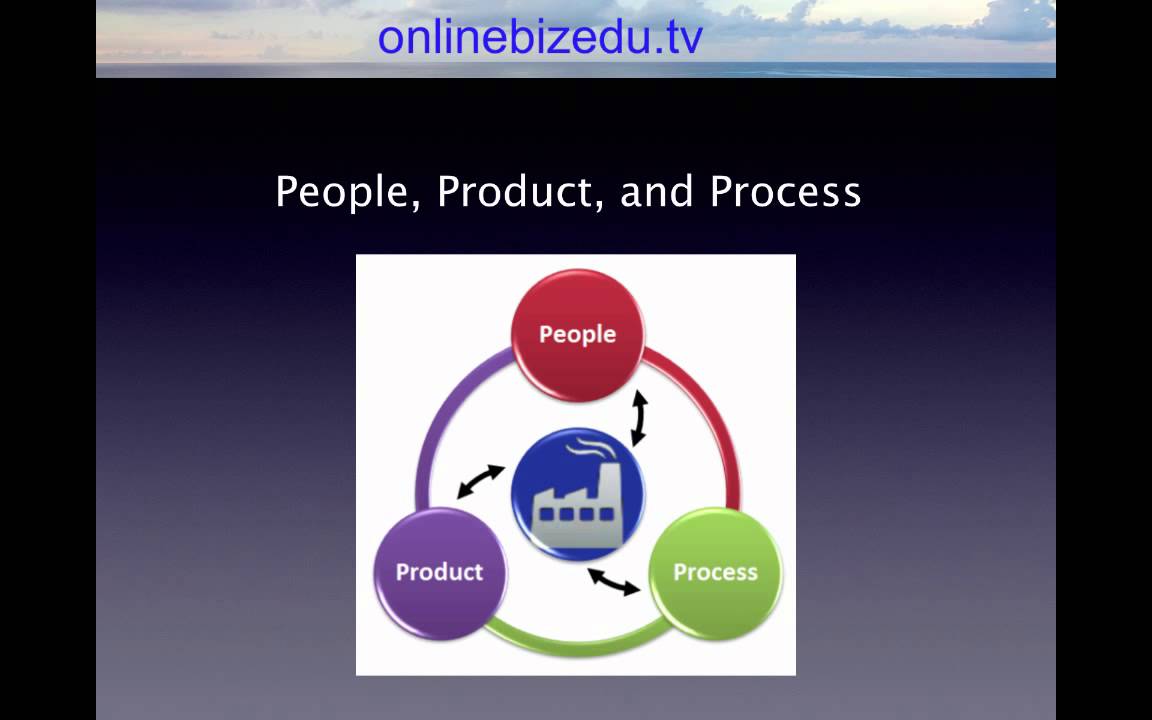 onlinebizedu.tv

People, Product, and Process

People

Product

Process